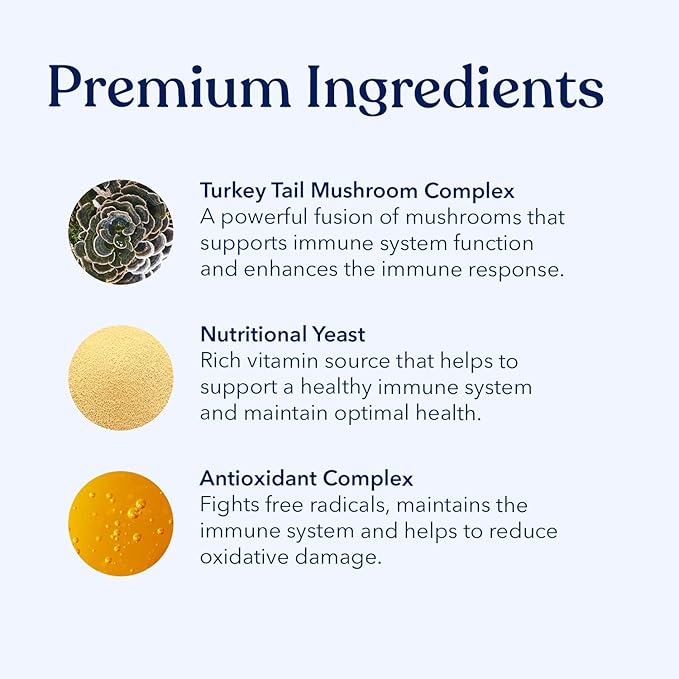 Premium Ingredients

Turkey Tail Mushroom Complex
A powerful fusion of mushrooms that supports immune system function and enhances the immune response.

Nutritional Yeast
Rich vitamin source that helps to support a healthy immune system and maintain optimal health.

Antioxidant Complex
Fights free radicals, maintains the immune system and helps to reduce oxidative damage.